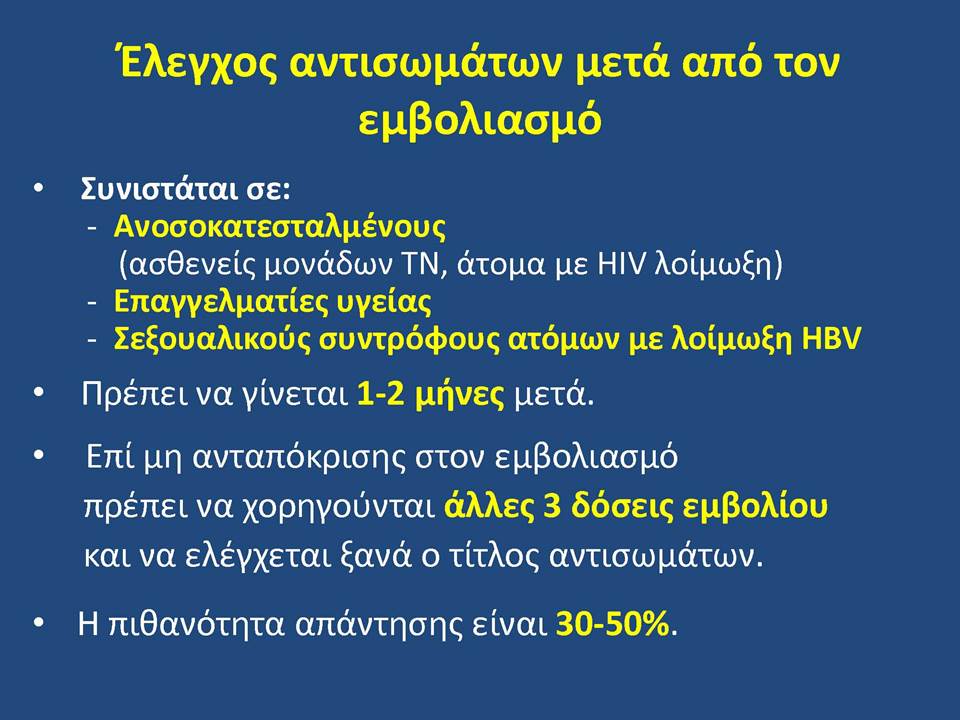 Έλεγχος αντισωμάτων μετά από τον εμβολιασμό

• Συνιστάται σε:
- Ανοσοκατεσταλμένους
(ασθενείς μονάδων ΤΝ, άτομα με HIV λοίμωξη)
- Επαγγελματίες υγείας
- Σεξουαλικούς συντρόφους ατόμων με λοίμωξη HBV

• Πρέπει να γίνεται 1-2 μήνες μετά.

• Επί μη ανταπόκρισης στον εμβολιασμό πρέπει να χορηγούνται άλλες 3 δόσεις εμβολίου και να ελέγχεται ξανά ο τίτλος αντισωμάτων.

• Η πιθανότητα απάντησης είναι 30-50%.